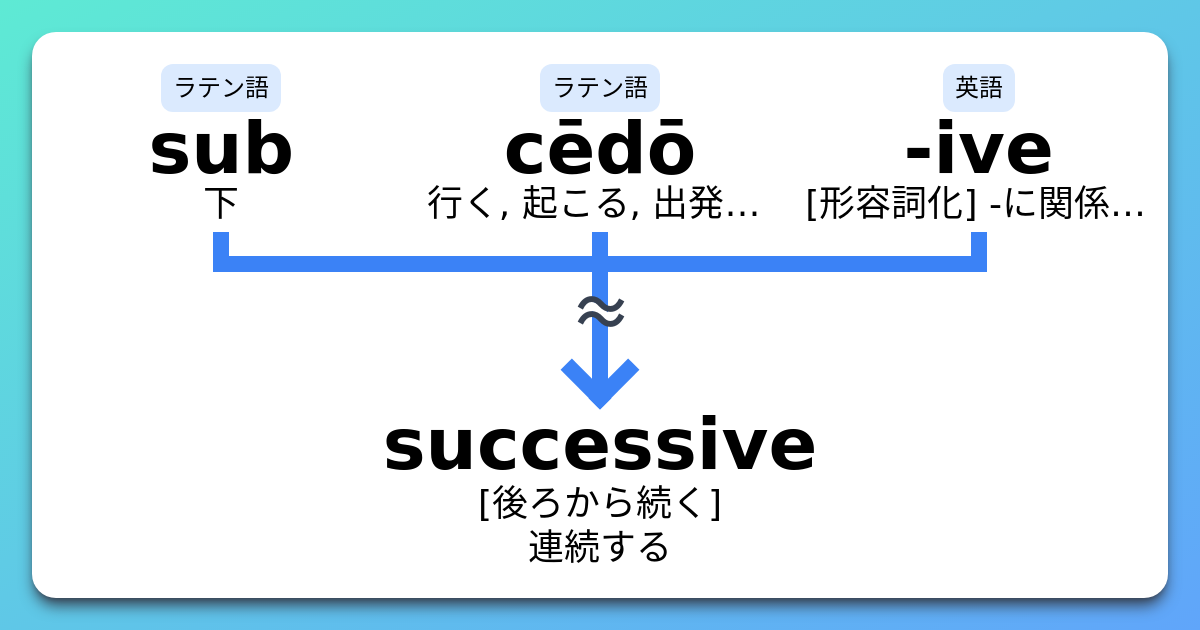 ラテン語
sub
下

ラテン語
cēdō
行く, 起こる, 出発…

英語
-ive
[形容詞化] -に関係…

≈

successive
[後ろから続く]
連続する